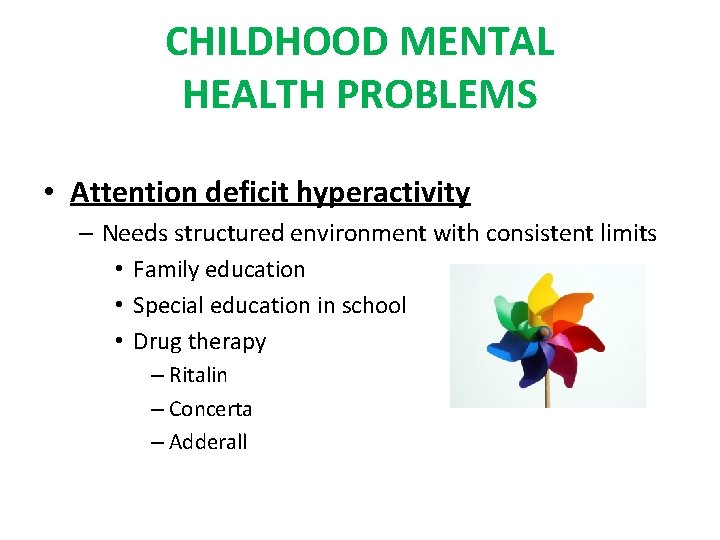 CHILDHOOD MENTAL HEALTH PROBLEMS

• Attention deficit hyperactivity
– Needs structured environment with consistent limits
• Family education
• Special education in school
• Drug therapy
– Ritalin
– Concerta
– Adderall